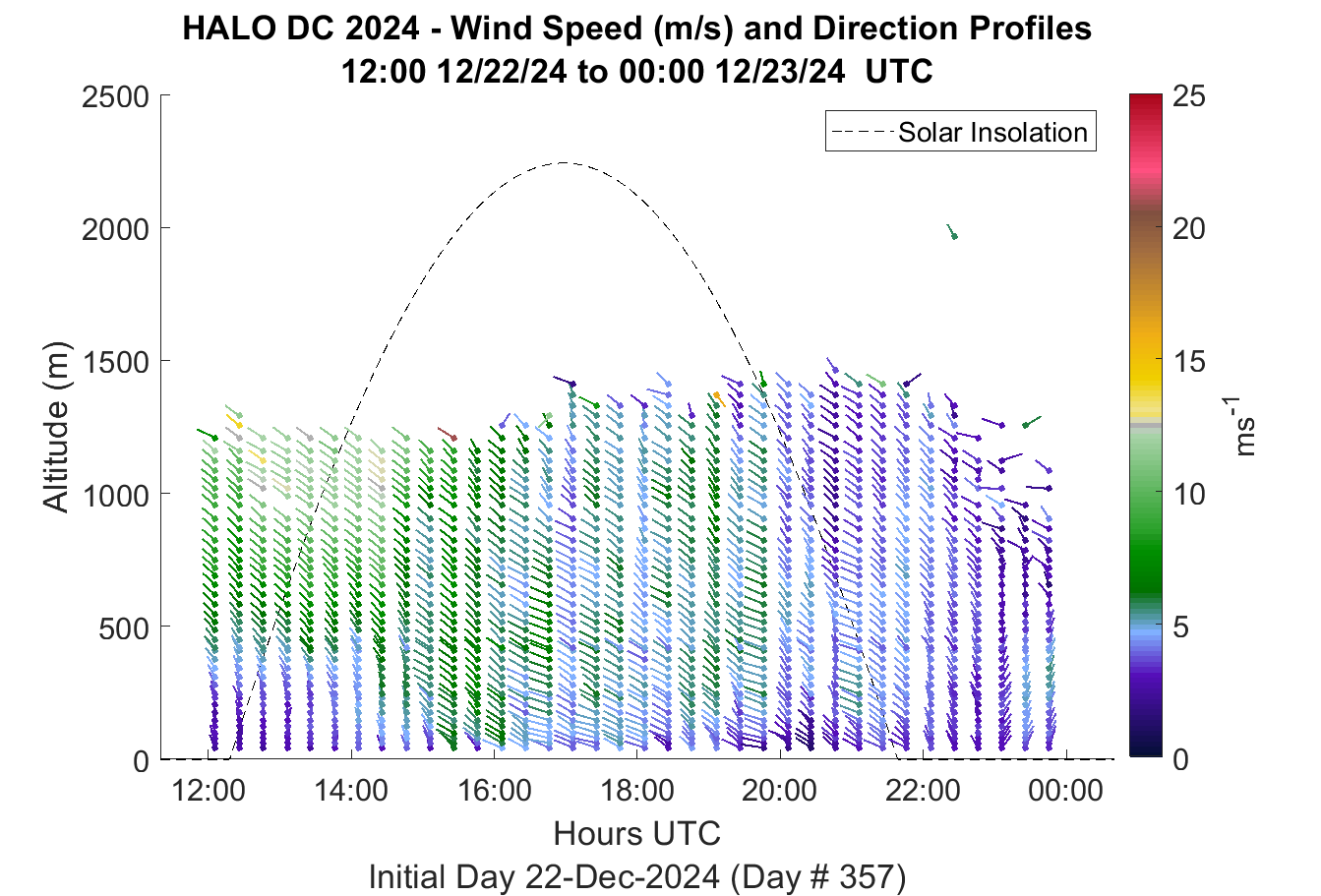 HALO DC 2024 - Wind Speed (m/s) and Direction Profiles
12:00 12/22/24 to 00:00 12/23/24 UTC

Solar Insolation

Altitude (m)

2500
2000
1500
1000
500
0

12:00
14:00
16:00
18:00
20:00
22:00
00:00

Hours UTC

Initial Day 22-Dec-2024 (Day # 357)

25
20
15
10
5
0

$ms^{-1}$